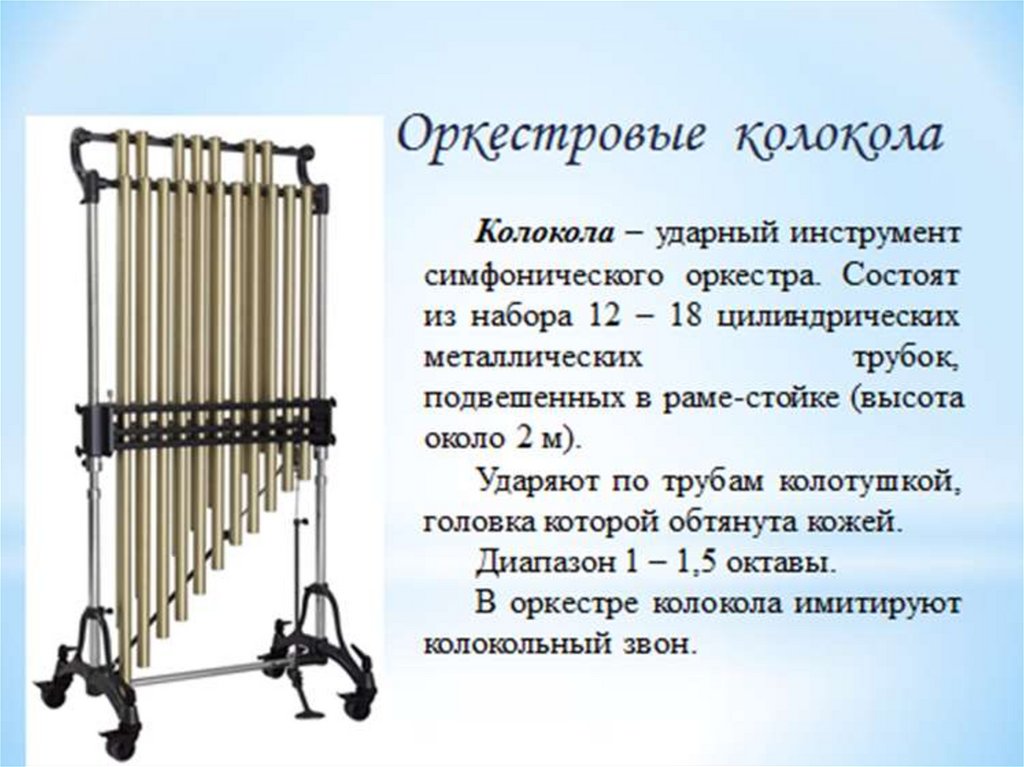 Оркестровые колокола

Колокола – ударный инструмент симфонического оркестра. Состоят из набора 12 – 18 цилиндрических металлических трубок, подвешенных в раме-стойке (высота около 2 м).

Ударяют по трубам колотушкой, головка которой обтянута кожей.

Диапазон 1 – 1,5 октавы.

В оркестре колокола имитируют колокольный звон.